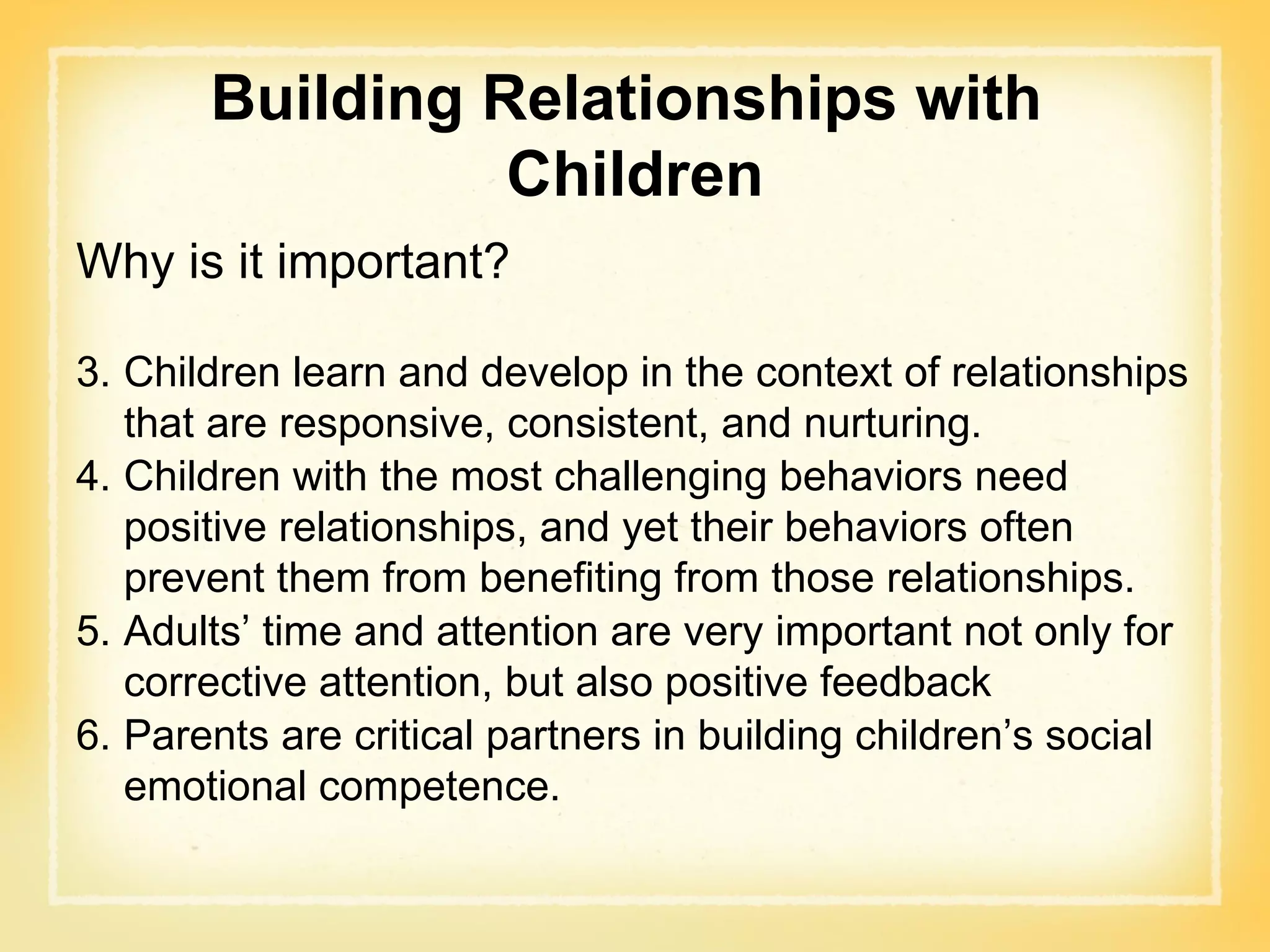 Building Relationships with Children

Why is it important?

3. Children learn and develop in the context of relationships that are responsive, consistent, and nurturing.
4. Children with the most challenging behaviors need positive relationships, and yet their behaviors often prevent them from benefiting from those relationships.
5. Adults’ time and attention are very important not only for corrective attention, but also positive feedback
6. Parents are critical partners in building children’s social emotional competence.